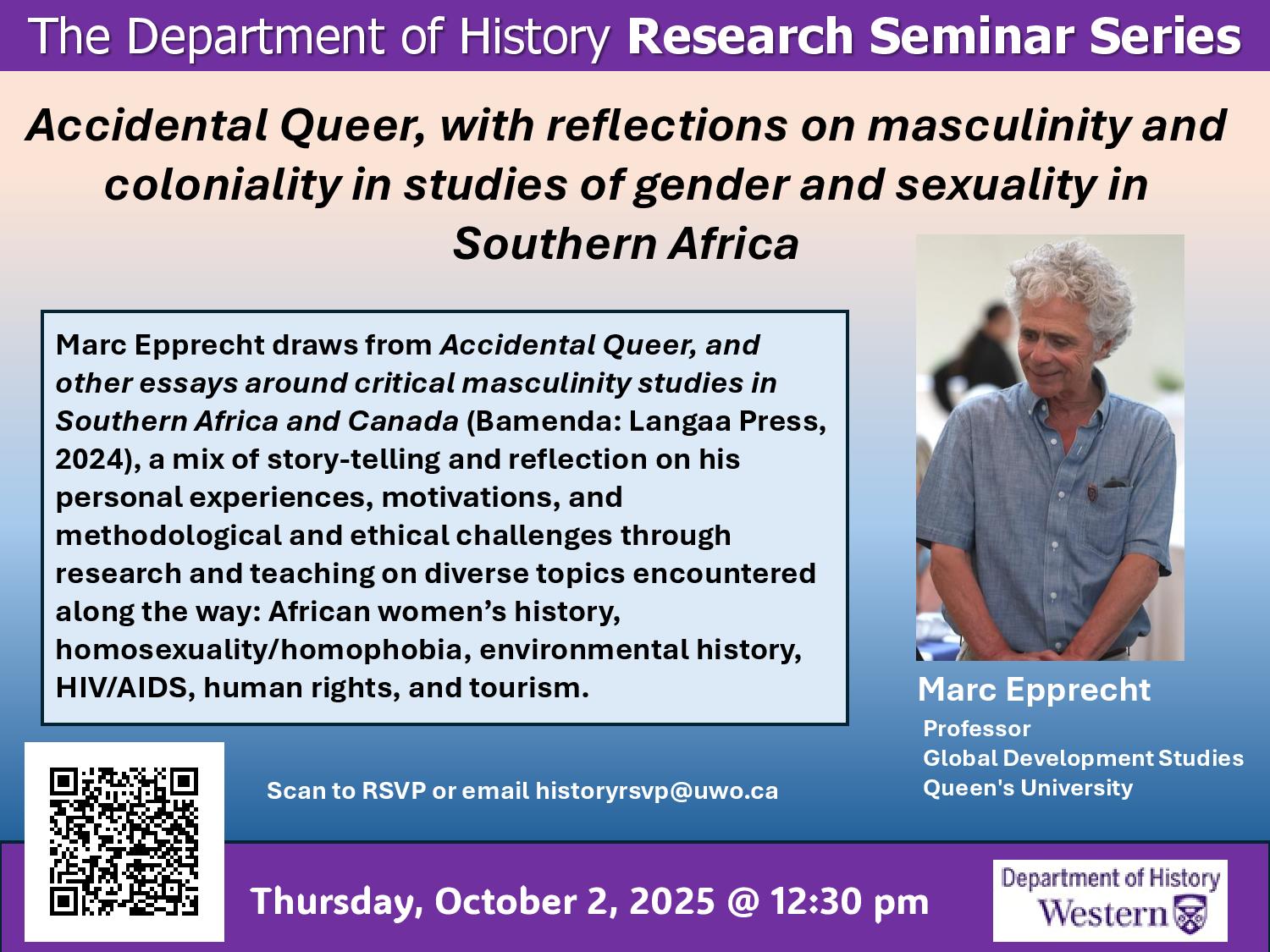 The Department of History Research Seminar Series

Accidental Queer, with reflections on masculinity and coloniality in studies of gender and sexuality in Southern Africa

Marc Epprecht draws from Accidental Queer, and other essays around critical masculinity studies in Southern Africa and Canada (Bamenda: Langaa Press, 2024), a mix of story-telling and reflection on his personal experiences, motivations, and methodological and ethical challenges through research and teaching on diverse topics encountered along the way: African women's history, homosexuality/homophobia, environmental history, HIV/AIDS, human rights, and tourism.

Marc Epprecht
Professor
Global Development Studies
Queen's University

Scan to RSVP or email historyrsvp@uwo.ca

Thursday, October 2, 2025 @ 12:30 pm

Department of History
Western